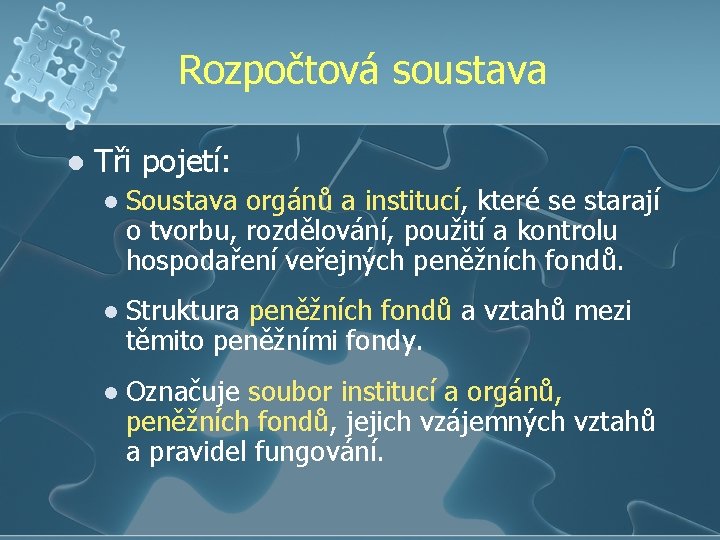 Rozpočtová soustava

Tři pojetí:

Soustava orgánů a institucí, které se starají o tvorbu, rozdělování, použití a kontrolu hospodaření veřejných peněžních fondů.

Struktura peněžních fondů a vztahů mezi těmito peněžními fondy.

Označuje soubor institucí a orgánů, peněžních fondů, jejich vzájemných vztahů a pravidel fungování.